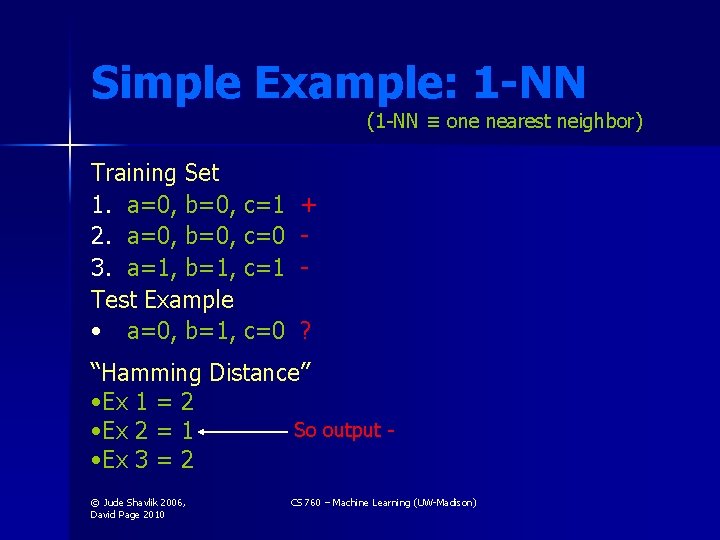 Simple Example: 1-NN

(1-NN ≡ one nearest neighbor)

Training Set
1. a=0, b=0, c=1 +
2. a=0, b=0, c=0 -
3. a=1, b=1, c=1 -
Test Example
• a=0, b=1, c=0 ?

"Hamming Distance"
•Ex 1 = 2
•Ex 2 = 1 So output -
•Ex 3 = 2

© Jude Shavlik 2006, David Page 2010

CS 760 – Machine Learning (UW-Madison)